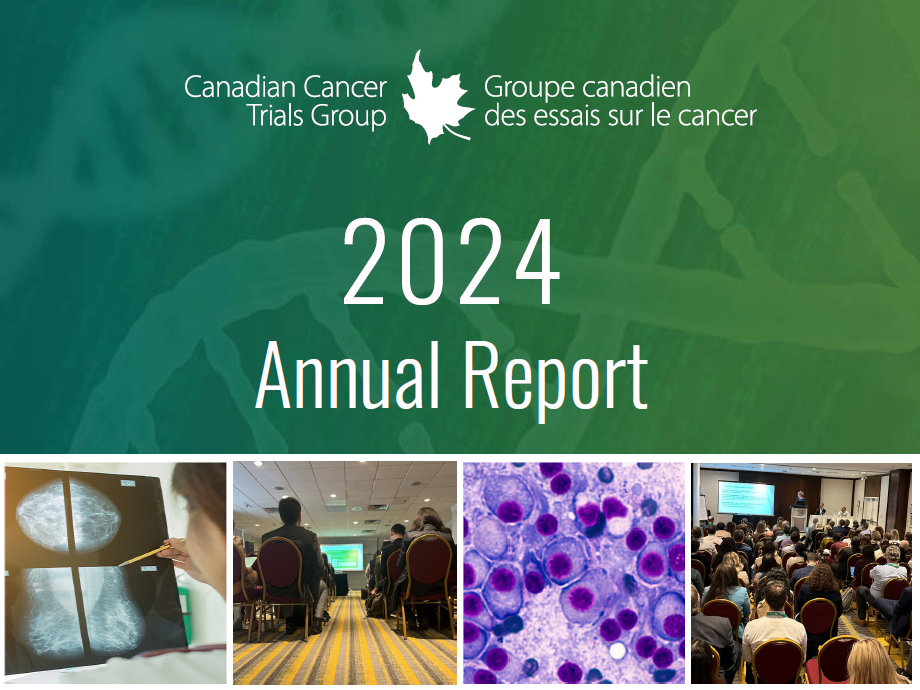 Canadian Cancer Trials Group

Groupe canadien des essais sur le cancer

2024
Annual Report